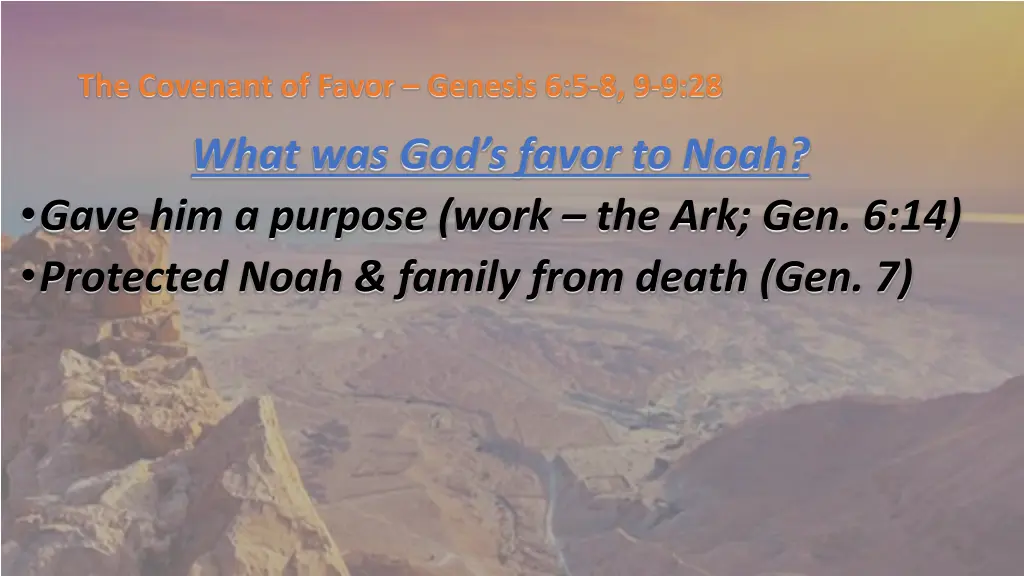 The Covenant of Favor – Genesis 6:5-8, 9-9:28

What was God's favor to Noah?

• Gave him a purpose (work – the Ark; Gen. 6:14)
• Protected Noah & family from death (Gen. 7)